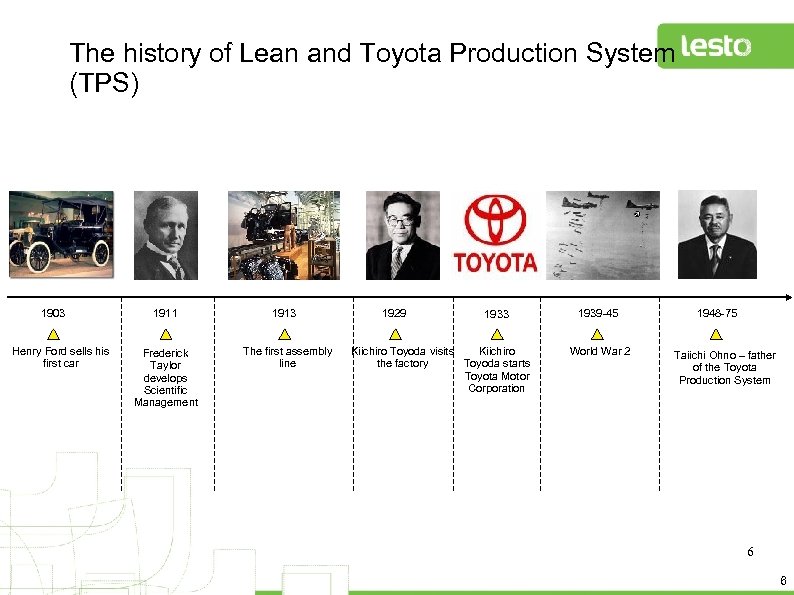 The history of Lean and Toyota Production System (TPS)

lesto

TOYOTA

1903

Henry Ford sells his first car

1911

Frederick Taylor develops Scientific Management

1913

The first assembly line

1929

Kiichiro Toyoda visits the factory

1933

Kiichiro Toyoda starts Toyota Motor Corporation

1939-45

World War 2

1948-75

Taiichi Ohno – father of the Toyota Production System

6

6